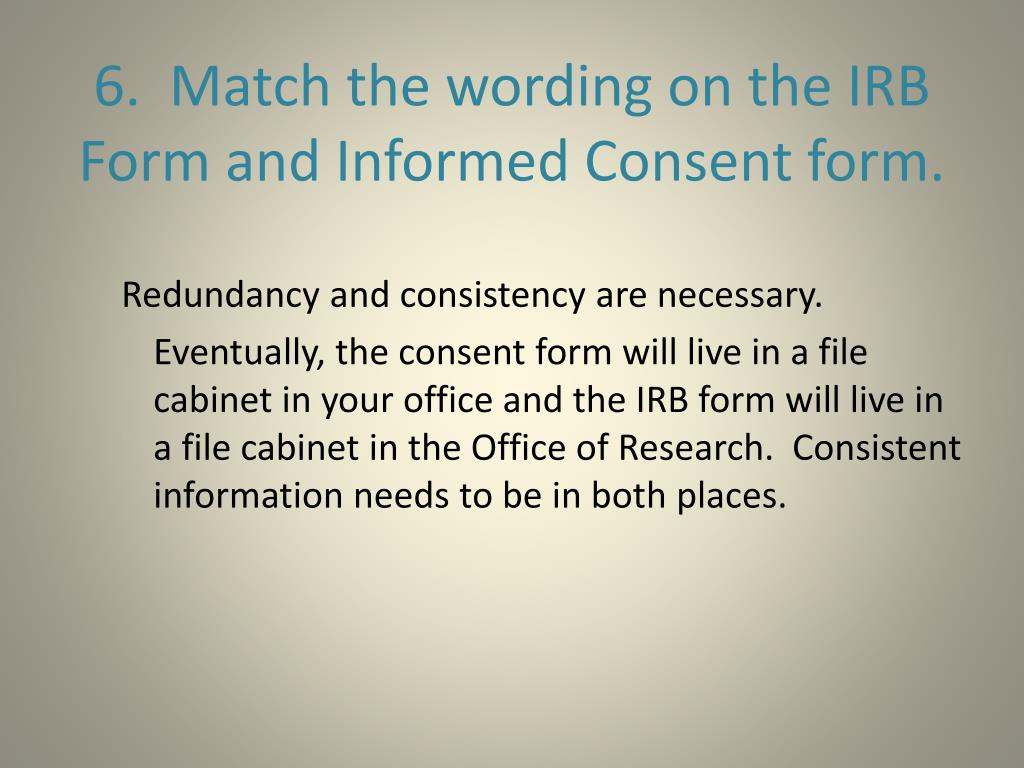 6. Match the wording on the IRB Form and Informed Consent form.

Redundancy and consistency are necessary.

Eventually, the consent form will live in a file cabinet in your office and the IRB form will live in a file cabinet in the Office of Research. Consistent information needs to be in both places.